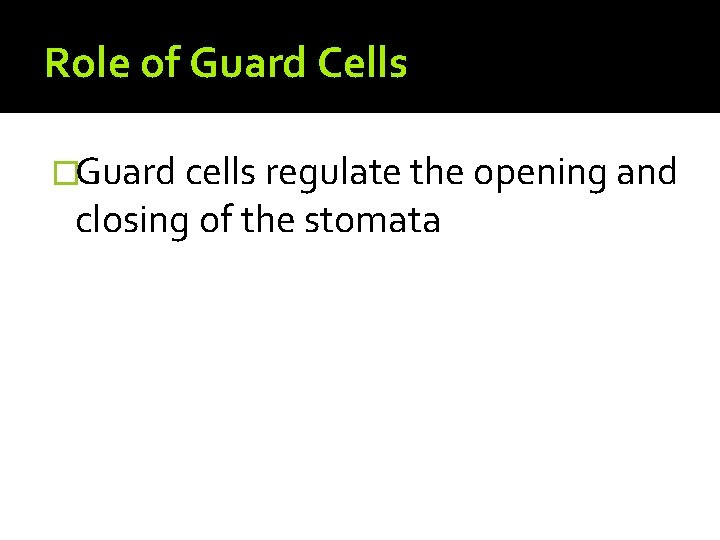 Role of Guard Cells

□Guard cells regulate the opening and closing of the stomata